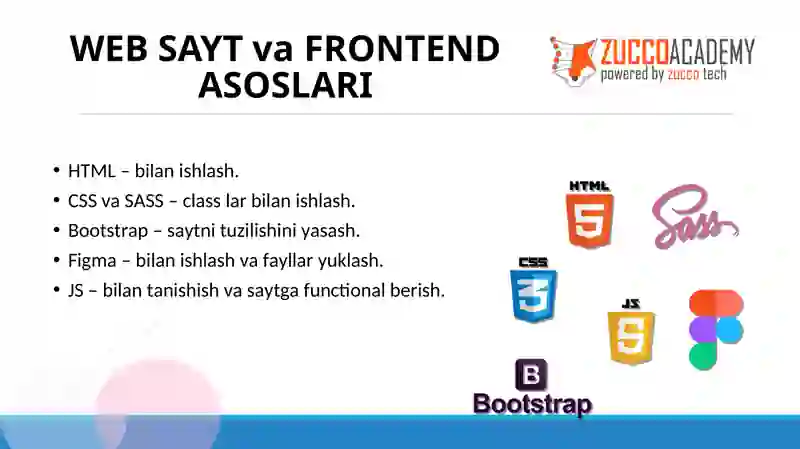 WEB SAYT va FRONTEND ASOSLARI

ZUCCOACADEMY
powered by zucco tech

• HTML – bilan ishlash.
• CSS va SASS – class lar bilan ishlash.
• Bootstrap – saytni tuzilishini yasash.
• Figma – bilan ishlash va fayllar yuklash.
• JS – bilan tanishish va saytga functional berish.

HTML
5
Sass
CSS
3
JS
5
B
Bootstrap